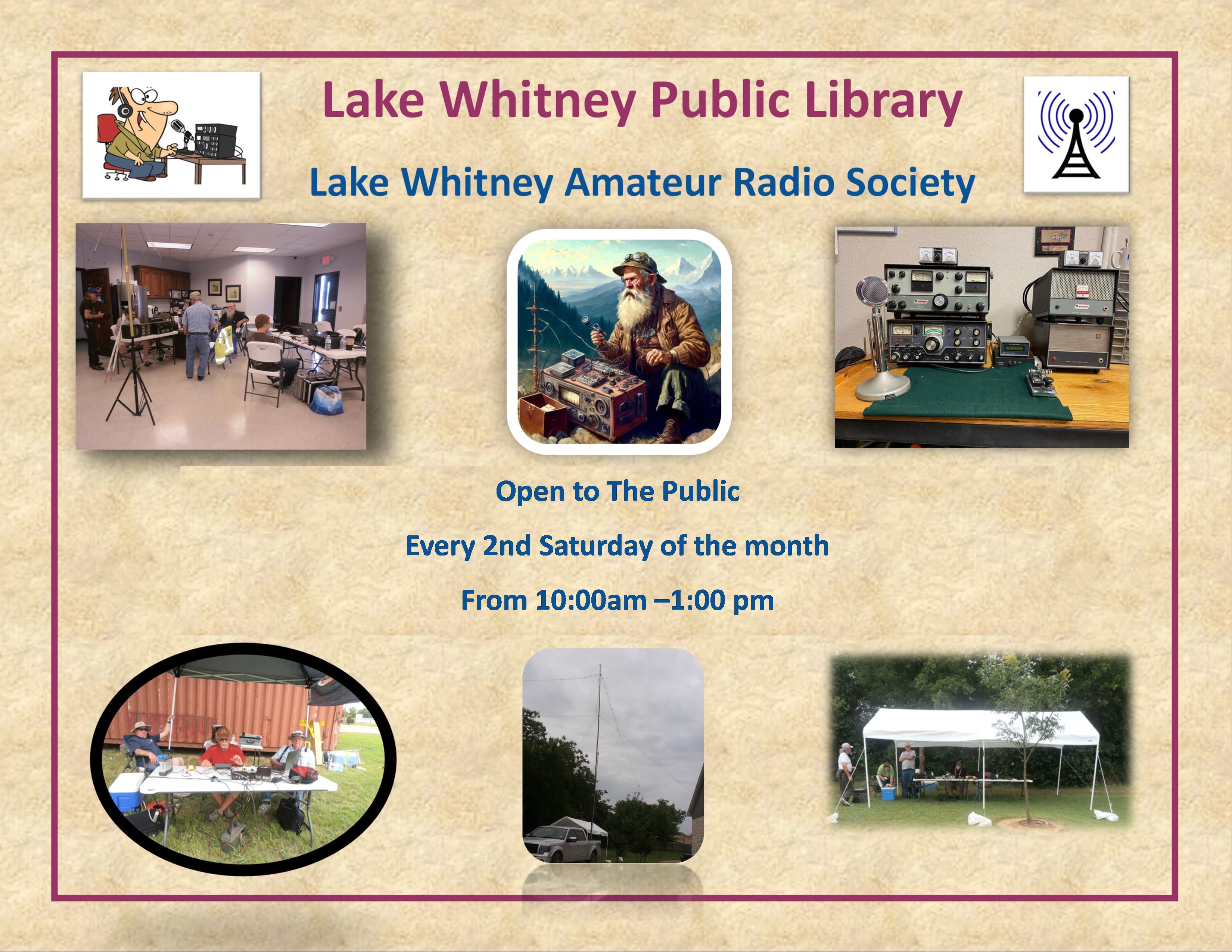 Lake Whitney Public Library

Lake Whitney Amateur Radio Society

Open to The Public

Every 2nd Saturday of the month

From 10:00am –1:00 pm